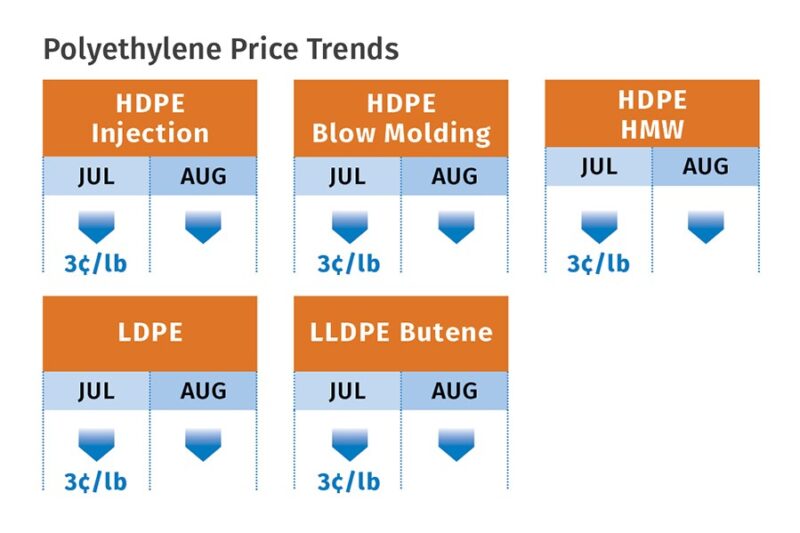 Polyethylene Price Trends

HDPE Injection

| JUL | AUG |
|---|---|
| 3¢/lb | |

HDPE Blow Molding

| JUL | AUG |
|---|---|
| 3¢/lb | |

HDPE HMW

| JUL | AUG |
|---|---|
| 3¢/lb | |

LDPE

| JUL | AUG |
|---|---|
| 3¢/lb | |

LLDPE Butene

| JUL | AUG |
|---|---|
| 3¢/lb | |